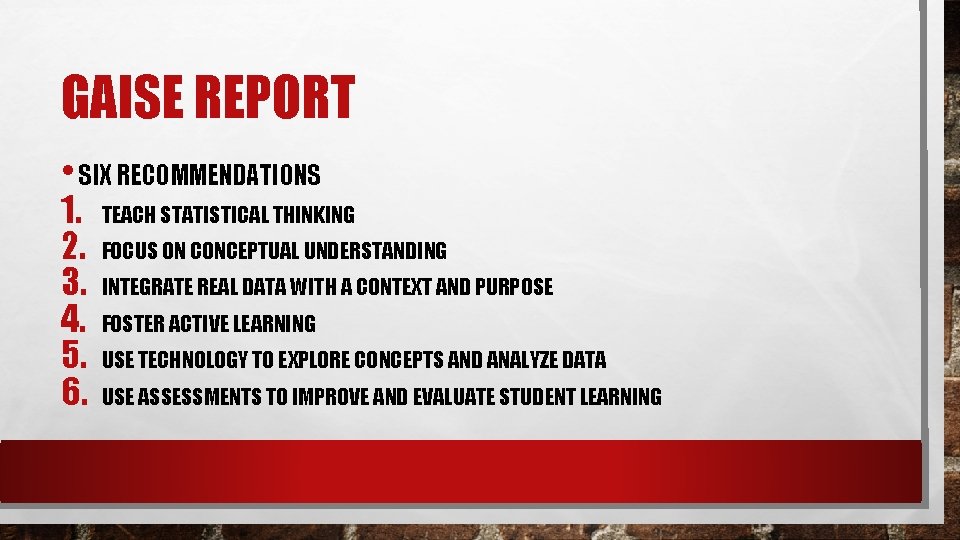 GAISE REPORT

• SIX RECOMMENDATIONS
1. TEACH STATISTICAL THINKING
2. FOCUS ON CONCEPTUAL UNDERSTANDING
3. INTEGRATE REAL DATA WITH A CONTEXT AND PURPOSE
4. FOSTER ACTIVE LEARNING
5. USE TECHNOLOGY TO EXPLORE CONCEPTS AND ANALYZE DATA
6. USE ASSESSMENTS TO IMPROVE AND EVALUATE STUDENT LEARNING